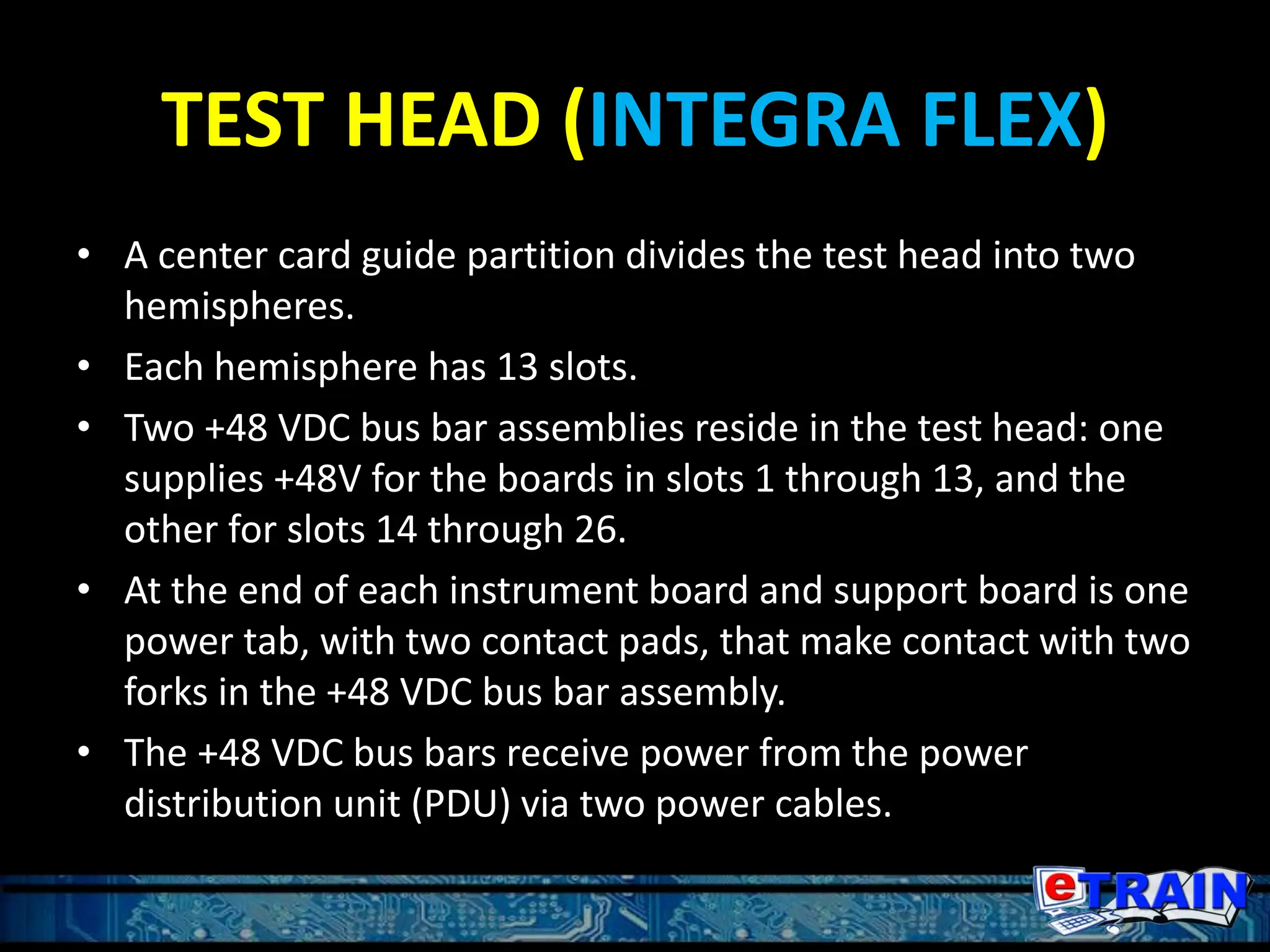 TEST HEAD (INTEGRA FLEX)

• A center card guide partition divides the test head into two hemispheres.

• Each hemisphere has 13 slots.

• Two +48 VDC bus bar assemblies reside in the test head: one supplies +48V for the boards in slots 1 through 13, and the other for slots 14 through 26.

• At the end of each instrument board and support board is one power tab, with two contact pads, that make contact with two forks in the +48 VDC bus bar assembly.

• The +48 VDC bus bars receive power from the power distribution unit (PDU) via two power cables.

eTRAIN